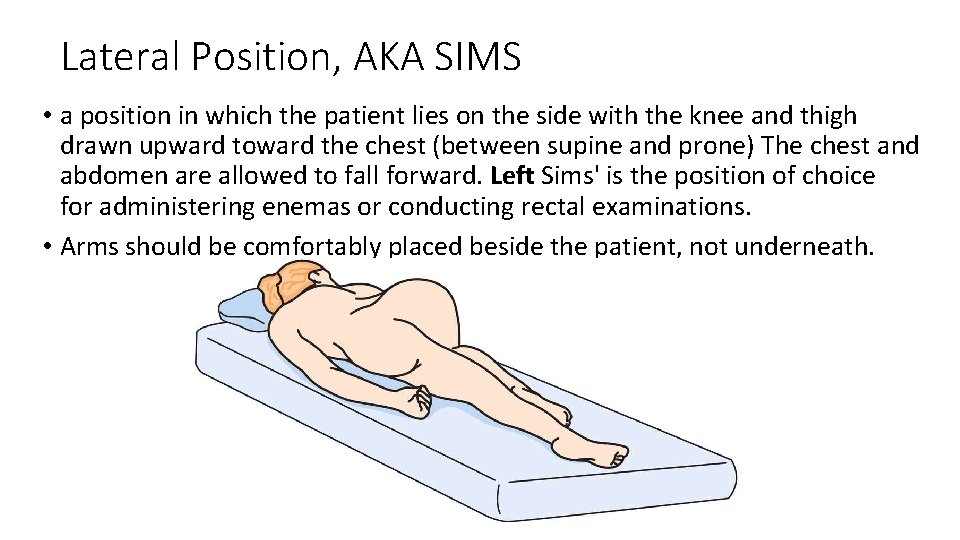 Lateral Position, AKA SIMS

• a position in which the patient lies on the side with the knee and thigh drawn upward toward the chest (between supine and prone) The chest and abdomen are allowed to fall forward. Left Sims' is the position of choice for administering enemas or conducting rectal examinations.

• Arms should be comfortably placed beside the patient, not underneath.